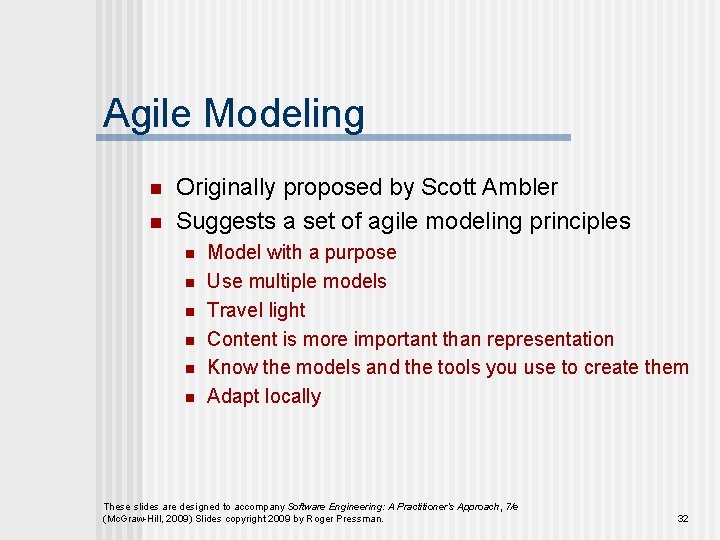 Agile Modeling

- Originally proposed by Scott Ambler
- Suggests a set of agile modeling principles
  - Model with a purpose
  - Use multiple models
  - Travel light
  - Content is more important than representation
  - Know the models and the tools you use to create them
  - Adapt locally

These slides are designed to accompany Software Engineering: A Practitioner's Approach, 7/e (McGraw-Hill, 2009) Slides copyright 2009 by Roger Pressman.

32